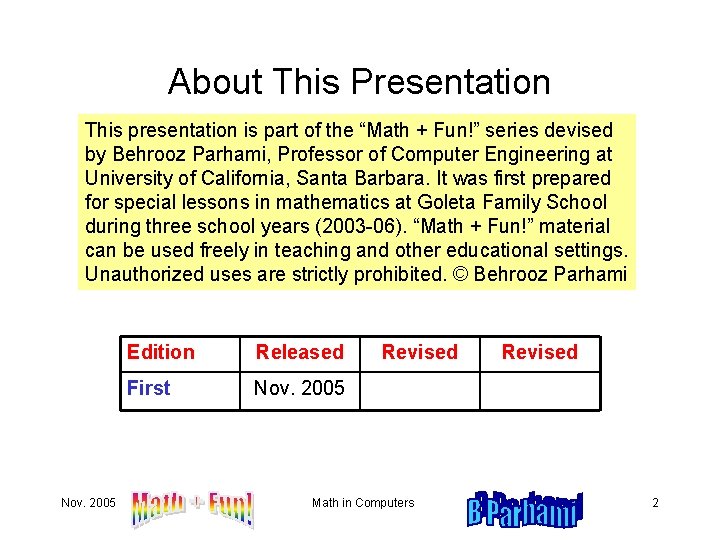 About This Presentation

This presentation is part of the “Math + Fun!” series devised by Behrooz Parhami, Professor of Computer Engineering at University of California, Santa Barbara. It was first prepared for special lessons in mathematics at Goleta Family School during three school years (2003-06). “Math + Fun!” material can be used freely in teaching and other educational settings. Unauthorized uses are strictly prohibited. © Behrooz Parhami

| Edition | Released | Revised | Revised |
|---|---|---|---|
| First | Nov. 2005 | | |

Nov. 2005 Math + Fun! Math in Computers B Parhami 2